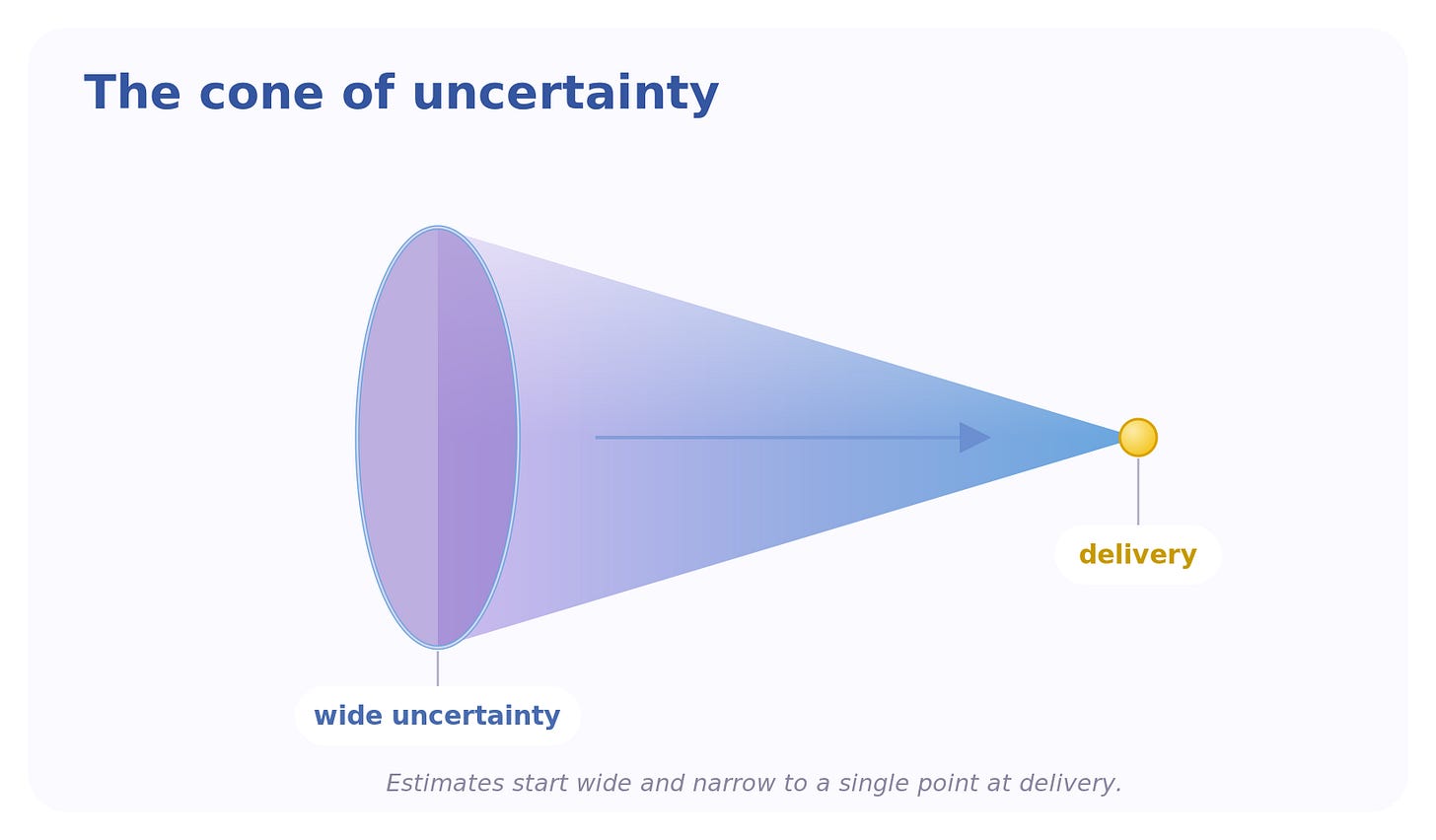 The cone of uncertainty

delivery

wide uncertainty

Estimates start wide and narrow to a single point at delivery.